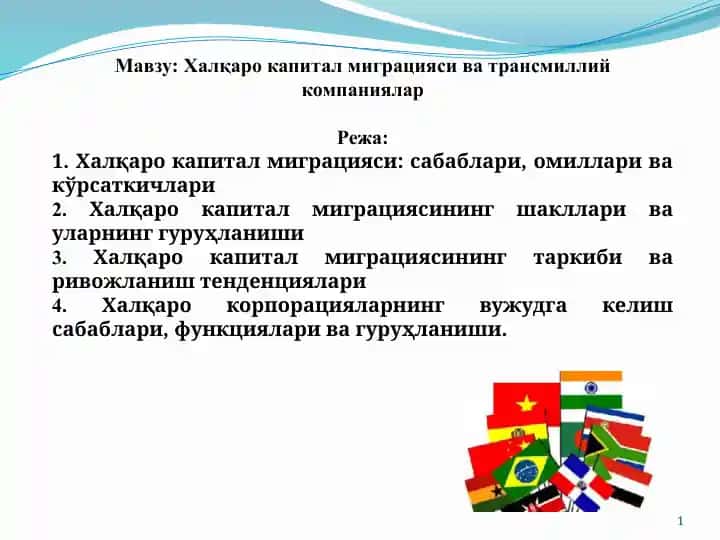 Мавзу: Халқаро капитал миграцияси ва трансмиллий компаниялар

Режа:

1. Халқаро капитал миграцияси: сабаблари, омиллари ва кўрсаткичлари

2. Халқаро капитал миграциясининг шакллари ва уларнинг гуруҳланиши

3. Халқаро капитал миграциясининг таркиби ва ривожланиш тенденциялари

4. Халқаро корпорацияларнинг вужудга келиш сабаблари, функциялари ва гуруҳланиши.

1